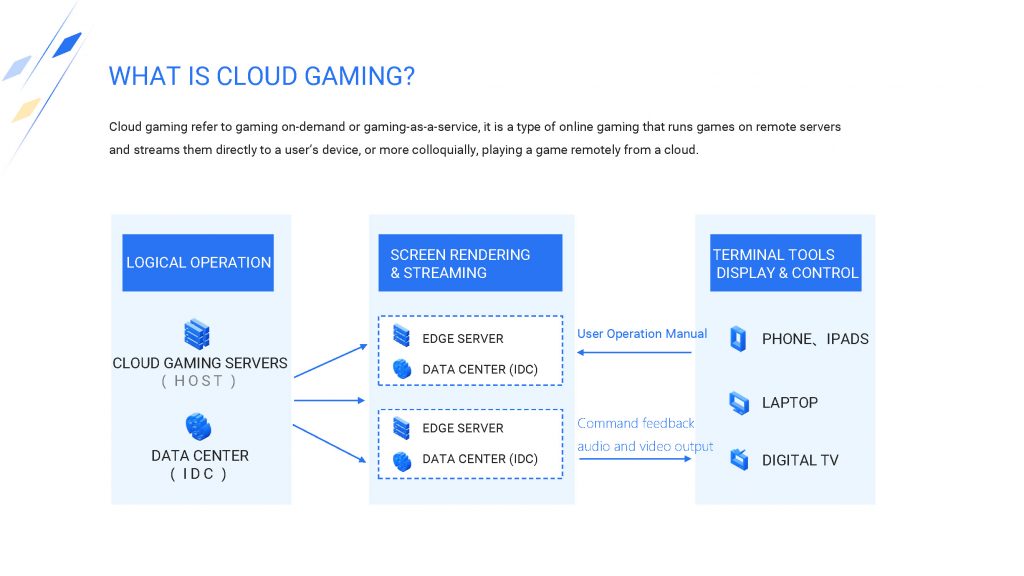 WHAT IS CLOUD GAMING?

Cloud gaming refer to gaming on-demand or gaming-as-a-service, it is a type of online gaming that runs games on remote servers and streams them directly to a user's device, or more colloquially, playing a game remotely from a cloud.

LOGICAL OPERATION

CLOUD GAMING SERVERS
( HOST )

DATA CENTER
( IDC )

SCREEN RENDERING
& STREAMING

EDGE SERVER

DATA CENTER (IDC)

EDGE SERVER

DATA CENTER (IDC)

User Operation Manual

Command feedback
audio and video output

TERMINAL TOOLS
DISPLAY & CONTROL

PHONE、IPADS

LAPTOP

DIGITAL TV